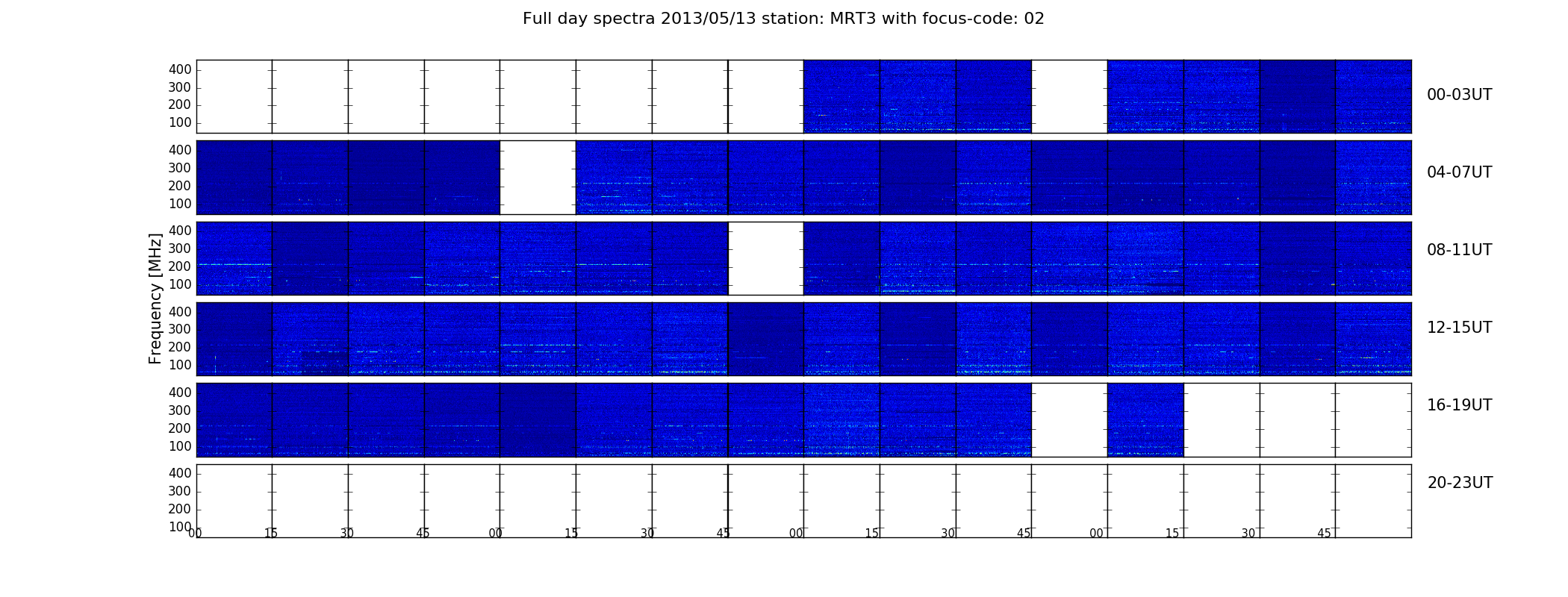 Full day spectra 2013/05/13 station: MRT3 with focus-code: 02

Frequency [MHz]

400
300
200
100

00-03UT

400
300
200
100

04-07UT

400
300
200
100

08-11UT

400
300
200
100

12-15UT

400
300
200
100

16-19UT

400
300
200
100

20-23UT

00 15 30 45 00 15 30 45 00 15 30 45 00 15 30 45